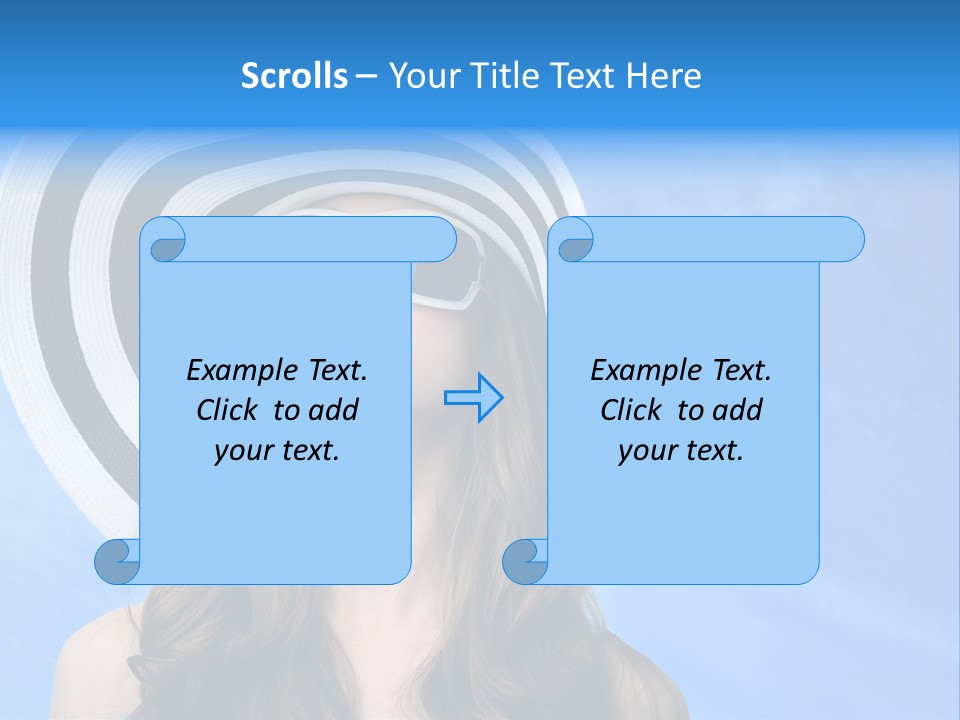 Scrolls – Your Title Text Here

Example Text. Click to add your text.

Example Text. Click to add your text.